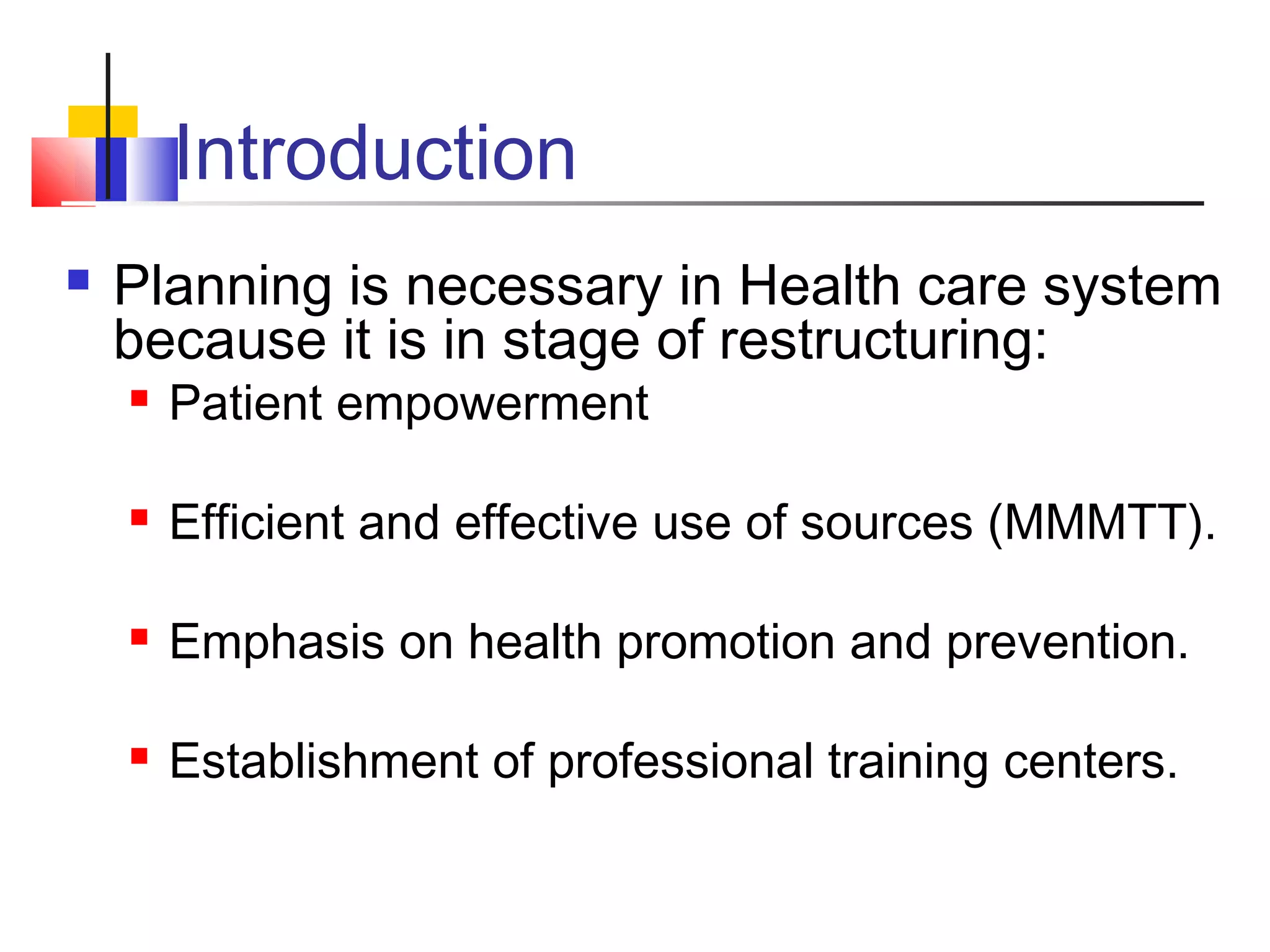 Introduction

Planning is necessary in Health care system because it is in stage of restructuring:

Patient empowerment

Efficient and effective use of sources (MMMTT).

Emphasis on health promotion and prevention.

Establishment of professional training centers.